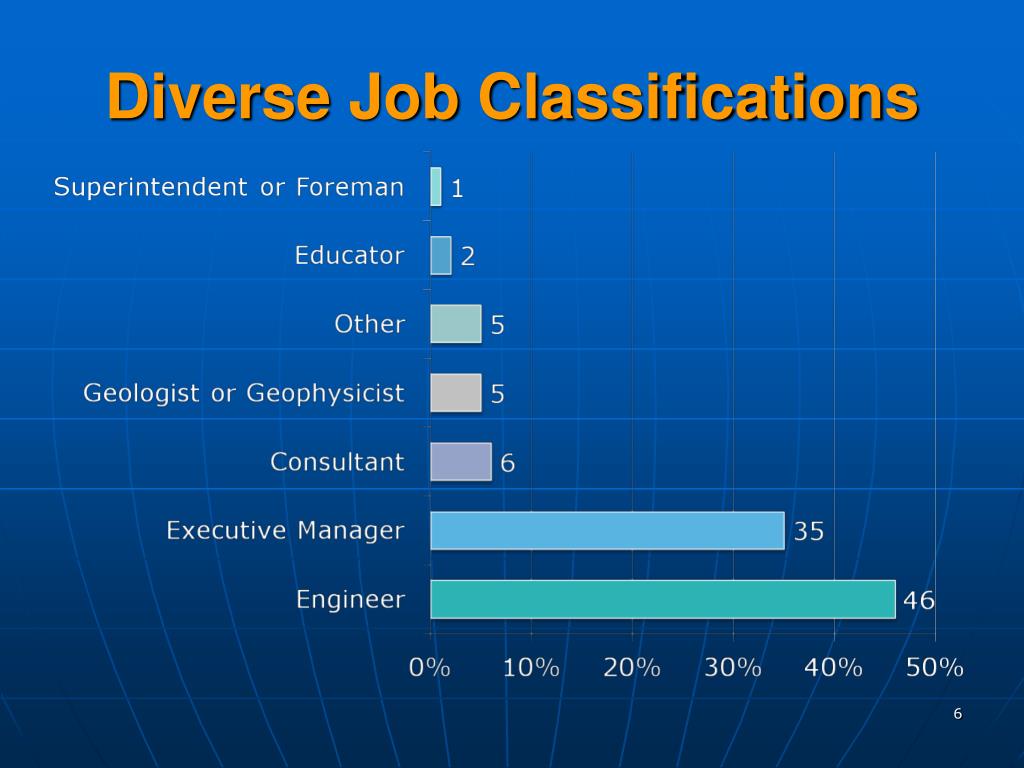 Diverse Job Classifications

Superintendent or Foreman 1
Educator 2
Other 5
Geologist or Geophysicist 5
Consultant 6
Executive Manager 35
Engineer 46

0% 10% 20% 30% 40% 50%

6